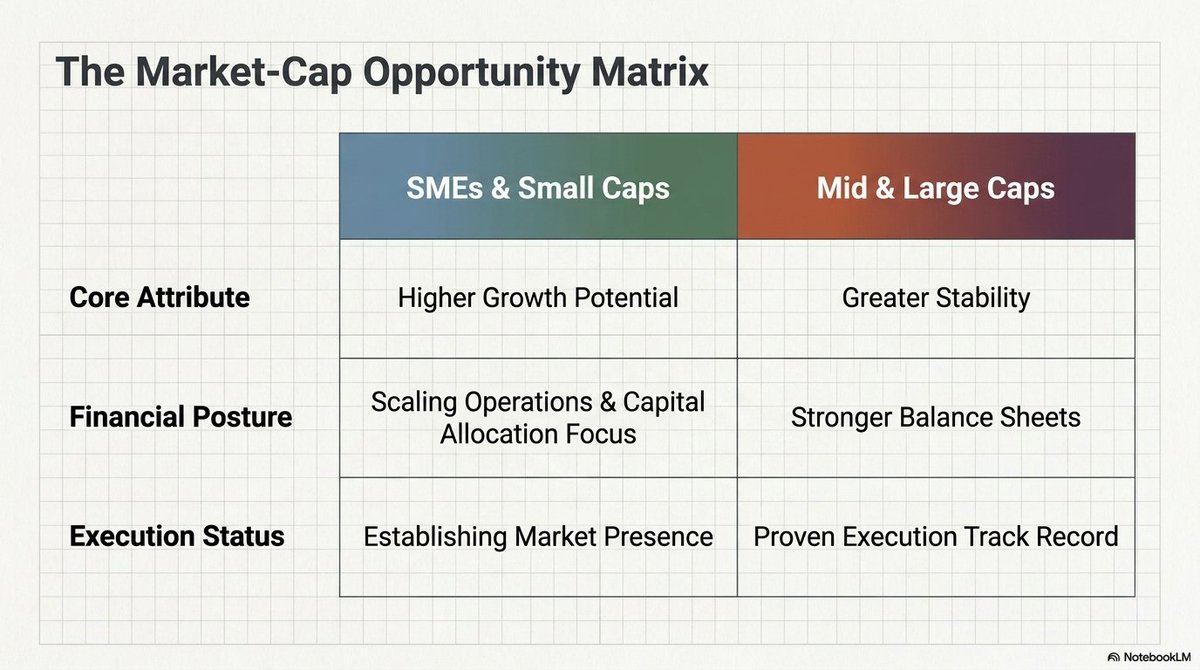 The Market-Cap Opportunity Matrix

| | SMEs & Small Caps | Mid & Large Caps |
|---|---|---|
| Core Attribute | Higher Growth Potential | Greater Stability |
| Financial Posture | Scaling Operations & Capital Allocation Focus | Stronger Balance Sheets |
| Execution Status | Establishing Market Presence | Proven Execution Track Record |

NotebookLM